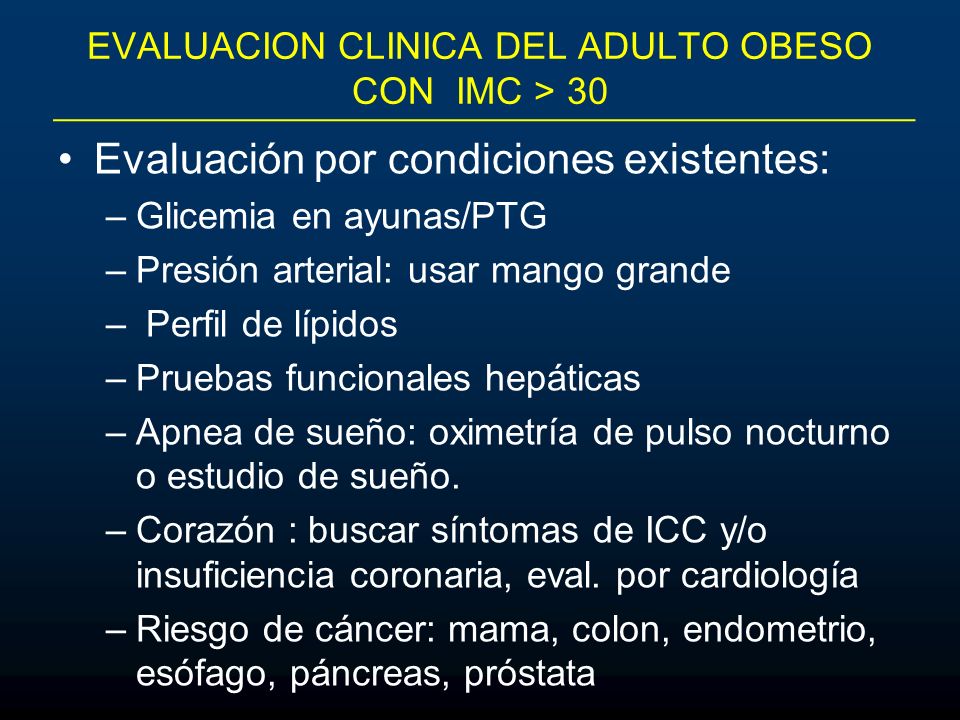 EVALUACION CLINICA DEL ADULTO OBESO CON IMC > 30

• Evaluación por condiciones existentes:
– Glicemia en ayunas/PTG
– Presión arterial: usar mango grande
– Perfil de lípidos
– Pruebas funcionales hepáticas
– Apnea de sueño: oximetría de pulso nocturno o estudio de sueño.
– Corazón : buscar síntomas de ICC y/o insuficiencia coronaria, eval. por cardiología
– Riesgo de cáncer: mama, colon, endometrio, esófago, páncreas, próstata